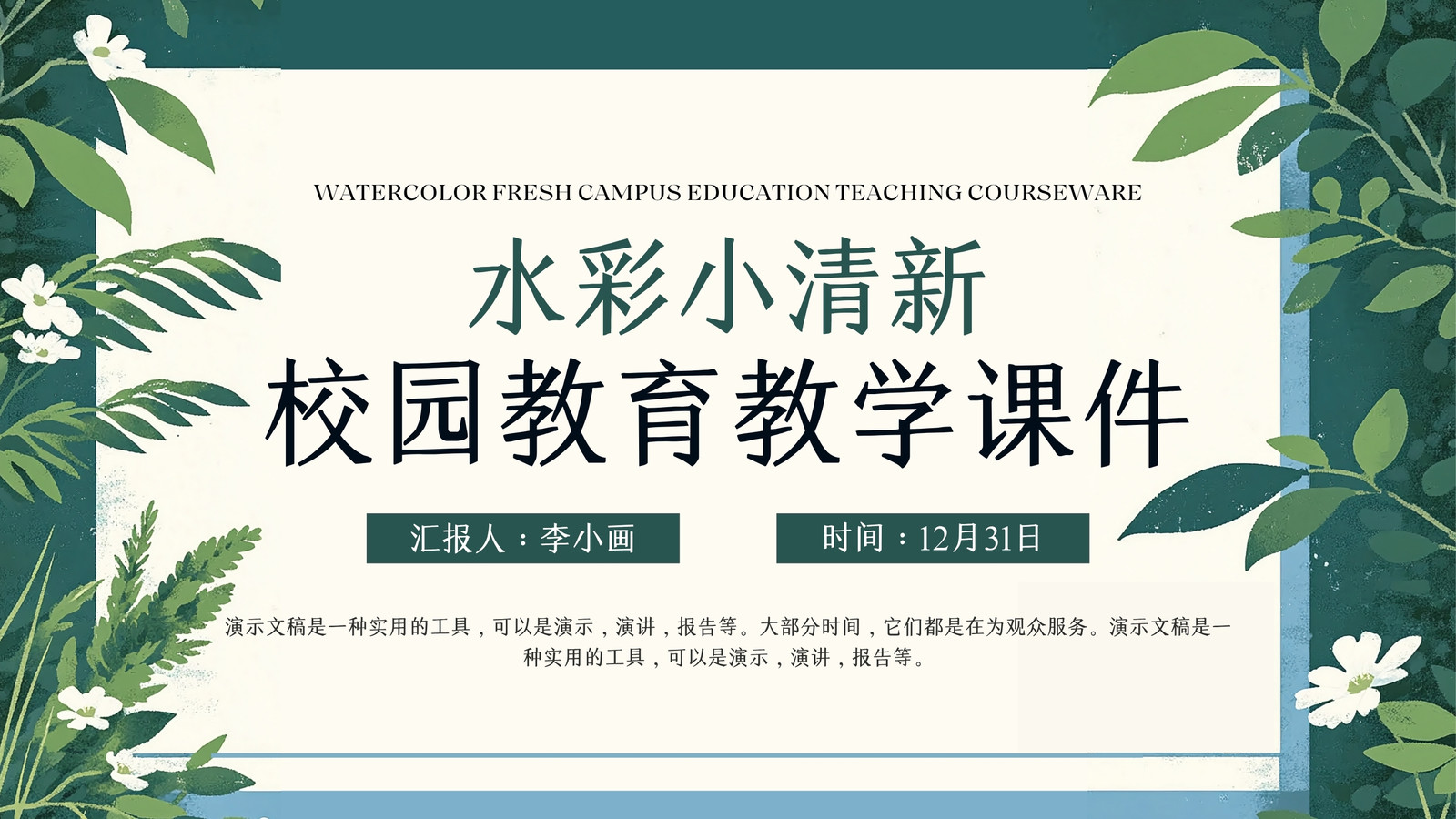 WATERCOLOR FRESH CAMPUS EDUCATION TEACHING COURSEWARE

水彩小清新

校园教育教学课件

汇报人：李小画

时间：12月31日

演示文稿是一种实用的工具，可以是演示，演讲，报告等。大部分时间，它们都是在为观众服务。演示文稿是一种实用的工具，可以是演示，演讲，报告等。